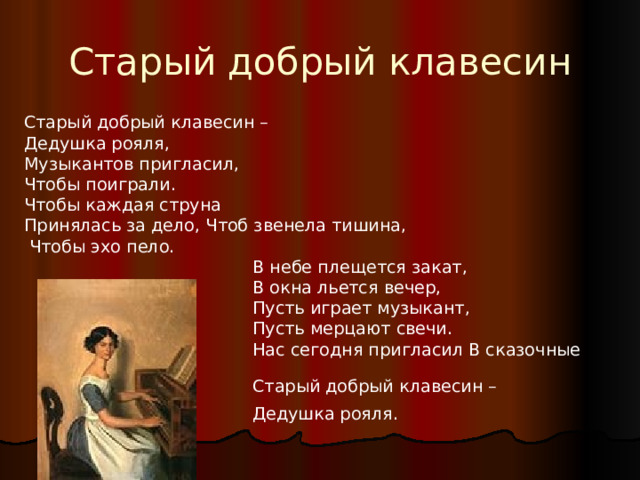 Старый добрый клавесин

Старый добрый клавесин –
Дедушка рояля,
Музыкантов пригласил,
Чтобы поиграли.
Чтобы каждая струна
Принялась за дело, Чтоб звенела тишина,
Чтобы эхо пело.

В небе плещется закат,
В окна льется вечер,
Пусть играет музыкант,
Пусть мерцают свечи.
Нас сегодня пригласил В сказочные

Старый добрый клавесин –
Дедушка рояля.